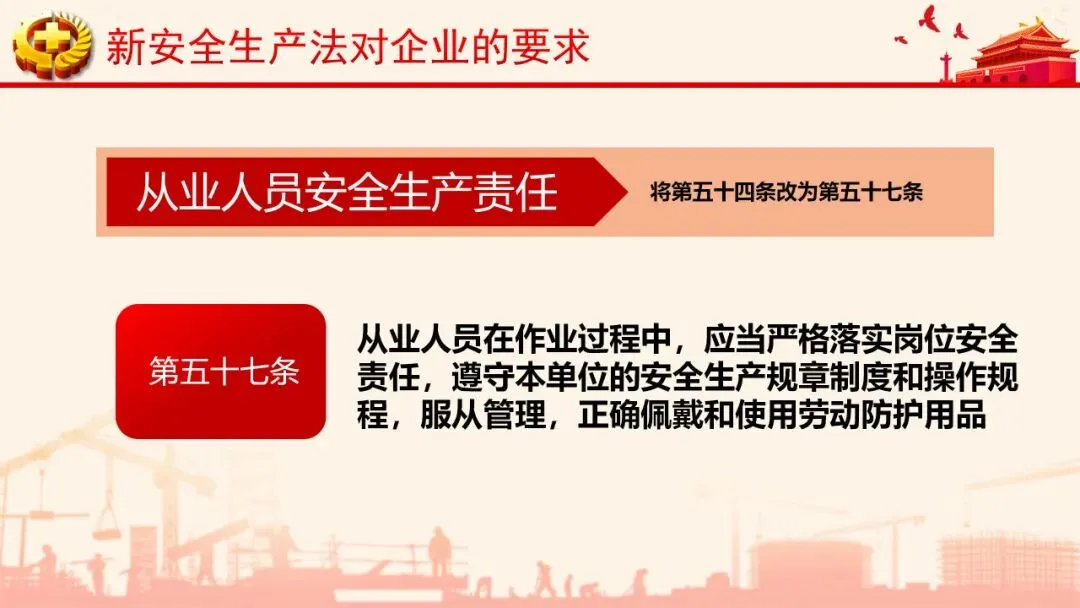 新安全生产法对企业的要求

从业人员安全生产责任

将第五十四条改为第五十七条

第五十七条

从业人员在作业过程中，应当严格落实岗位安全责任，遵守本单位的安全生产规章制度和操作规程，服从管理，正确佩戴和使用劳动防护用品